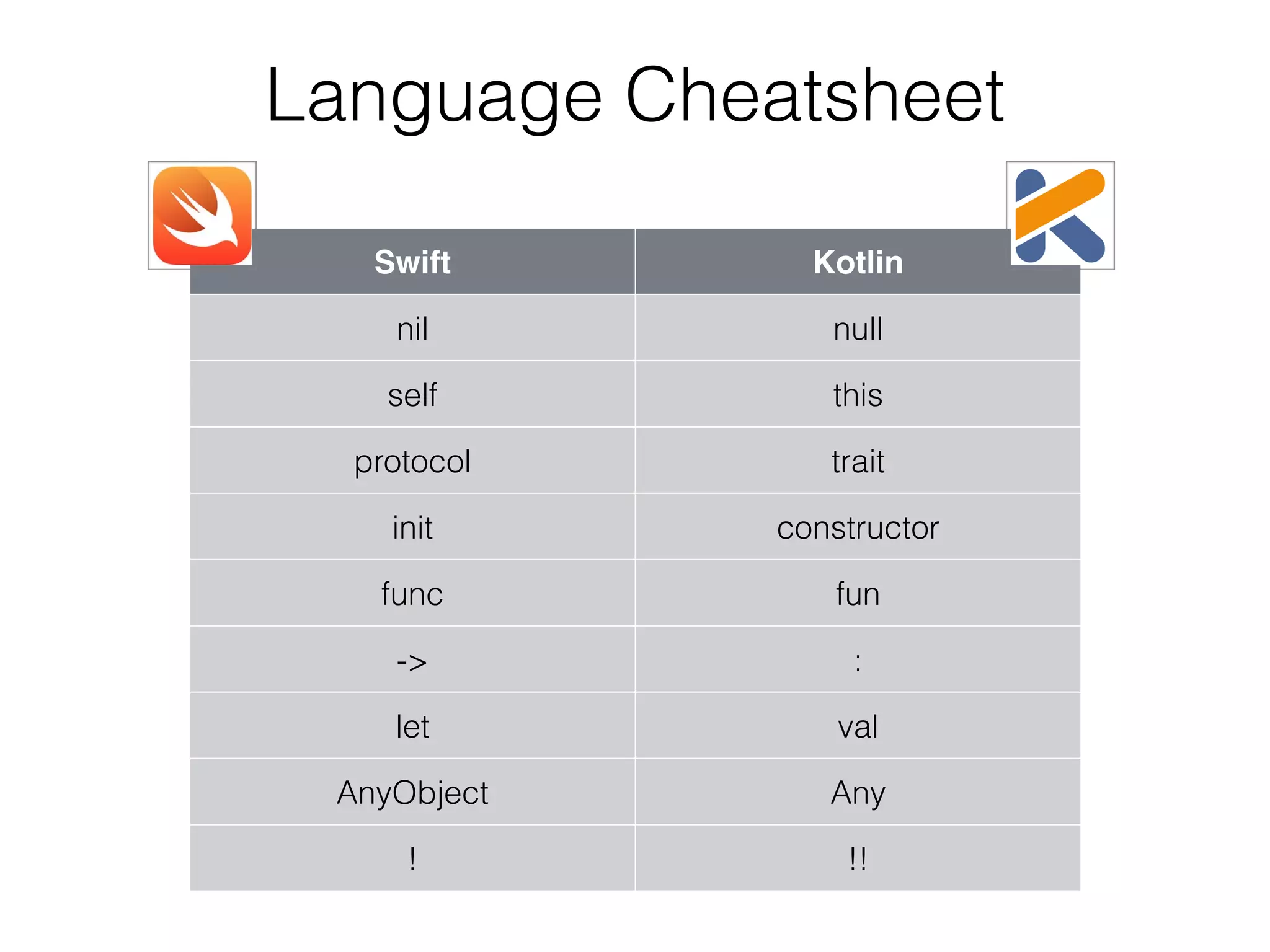 Language Cheatsheet

| Swift | Kotlin |
|---|---|
| nil | null |
| self | this |
| protocol | trait |
| init | constructor |
| func | fun |
| -> | : |
| let | val |
| AnyObject | Any |
| ! | !! |